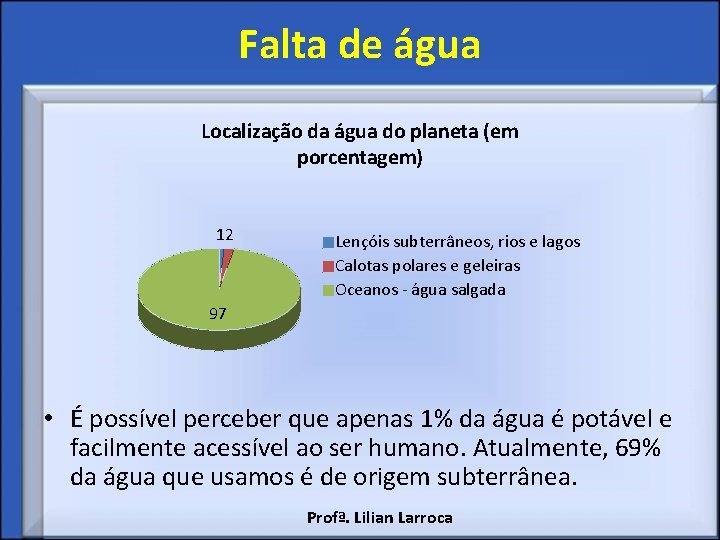 Falta de água

Localização da água do planeta (em porcentagem)

12

97

Lençóis subterrâneos, rios e lagos
Calotas polares e geleiras
Oceanos - água salgada

• É possível perceber que apenas 1% da água é potável e facilmente acessível ao ser humano. Atualmente, 69% da água que usamos é de origem subterrânea.

Profª. Lilian Larroca